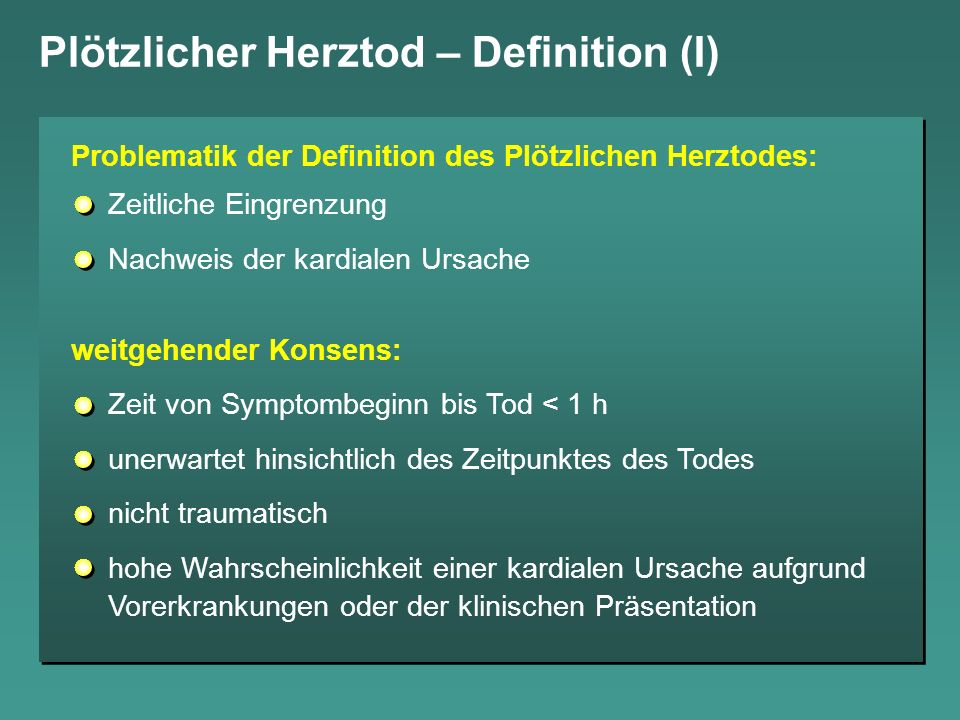 Plötzlicher Herztod – Definition (I)

Problematik der Definition des Plötzlichen Herztodes:

Zeitliche Eingrenzung

Nachweis der kardialen Ursache

weitgehender Konsens:

Zeit von Symptombeginn bis Tod < 1 h

unerwartet hinsichtlich des Zeitpunktes des Todes

nicht traumatisch

hohe Wahrscheinlichkeit einer kardialen Ursache aufgrund Vorerkrankungen oder der klinischen Präsentation